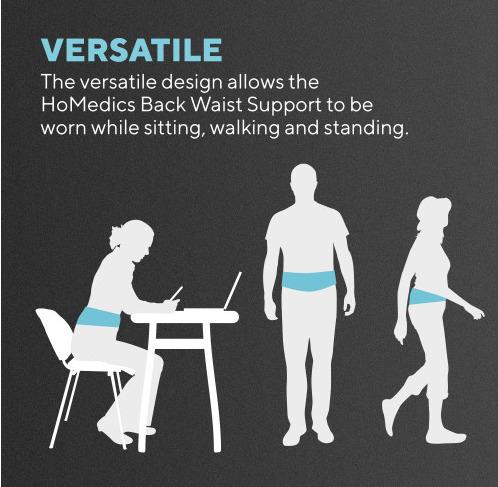 VERSATILE
The versatile design allows the HoMedics Back Waist Support to be worn while sitting, walking and standing.